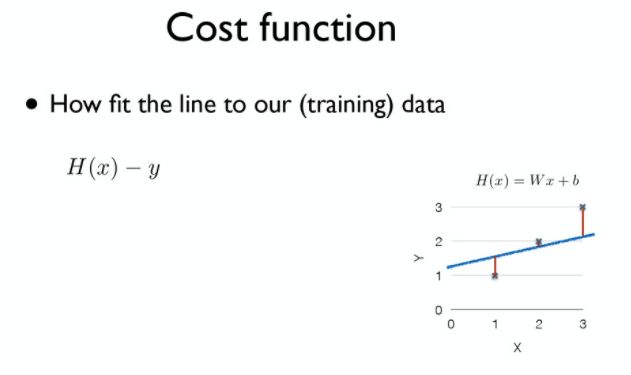 Cost function

• How fit the line to our (training) data

$H(x) - y$

$H(x) = Wx + b$

3
2
1
0
Y
0 1 2 3
X